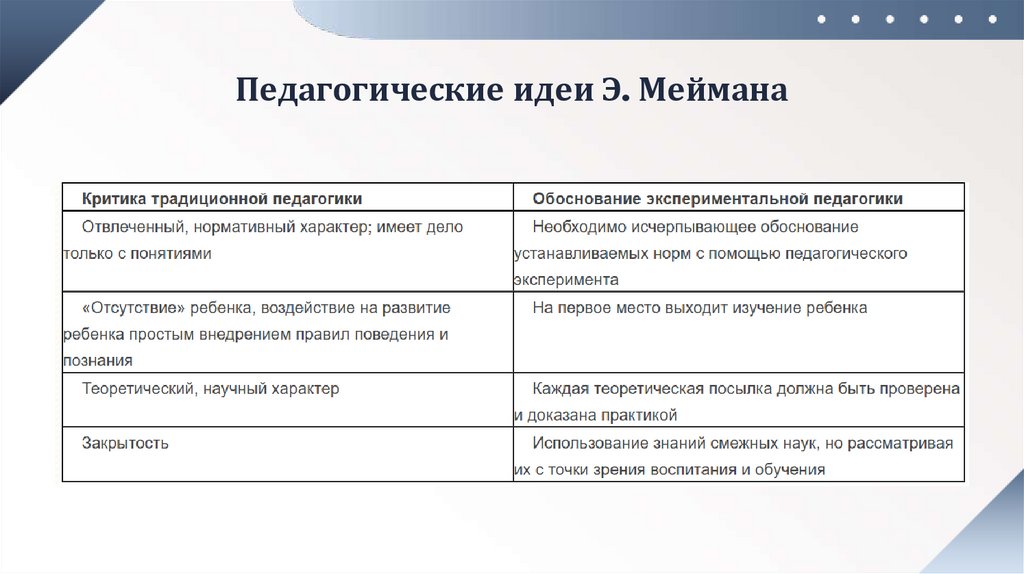 Педагогические идеи Э. Меймана

| Критика традиционной педагогики | Обоснование экспериментальной педагогики |
|---|---|
| Отвлеченный, нормативный характер; имеет дело только с понятиями | Необходимо исчерпывающее обоснование устанавливаемых норм с помощью педагогического эксперимента |
| «Отсутствие» ребенка, воздействие на развитие ребенка простым внедрением правил поведения и познания | На первое место выходит изучение ребенка |
| Теоретический, научный характер | Каждая теоретическая посылка должна быть проверена и доказана практикой |
| Закрытость | Использование знаний смежных наук, но рассматривая их с точки зрения воспитания и обучения |